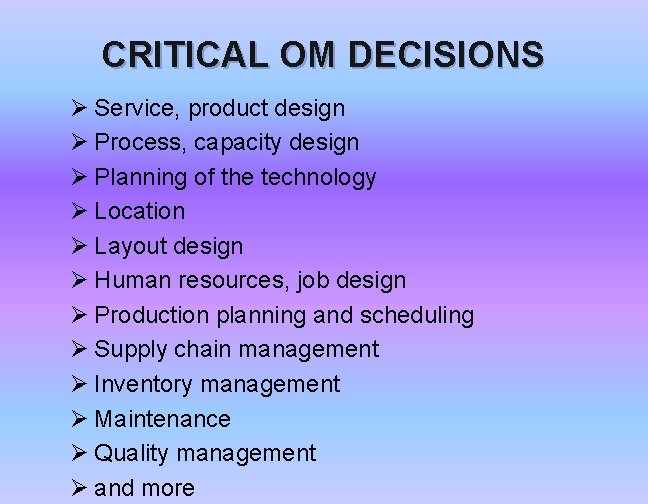 CRITICAL OM DECISIONS

➢ Service, product design
➢ Process, capacity design
➢ Planning of the technology
➢ Location
➢ Layout design
➢ Human resources, job design
➢ Production planning and scheduling
➢ Supply chain management
➢ Inventory management
➢ Maintenance
➢ Quality management
➢ and more